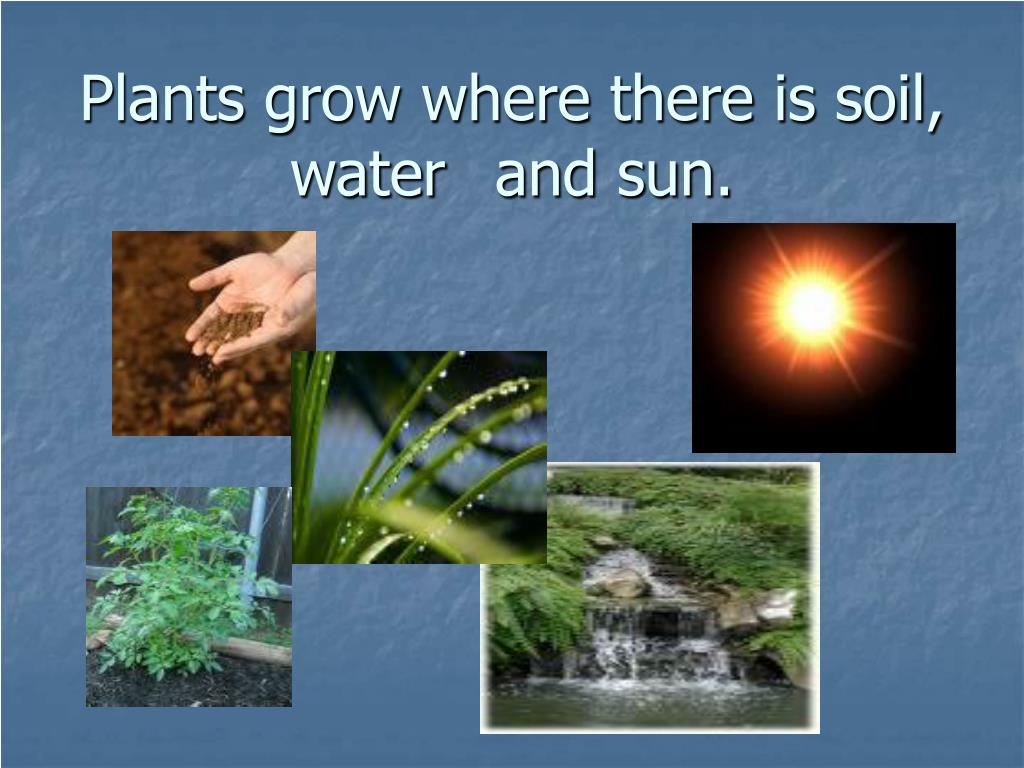 Plants grow where there is soil, water and sun.